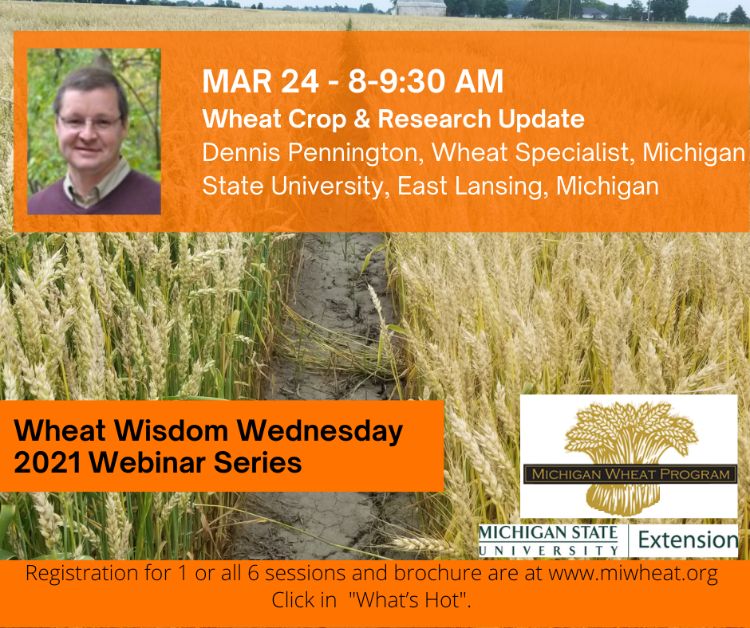 MAR 24 - 8-9:30 AM
Wheat Crop & Research Update
Dennis Pennington, Wheat Specialist, Michigan State University, East Lansing, Michigan

Wheat Wisdom Wednesday
2021 Webinar Series

MICHIGAN WHEAT PROGRAM

MICHIGAN STATE UNIVERSITY | Extension

Registration for 1 or all 6 sessions and brochure are at www.miwheat.org
Click in "What's Hot".